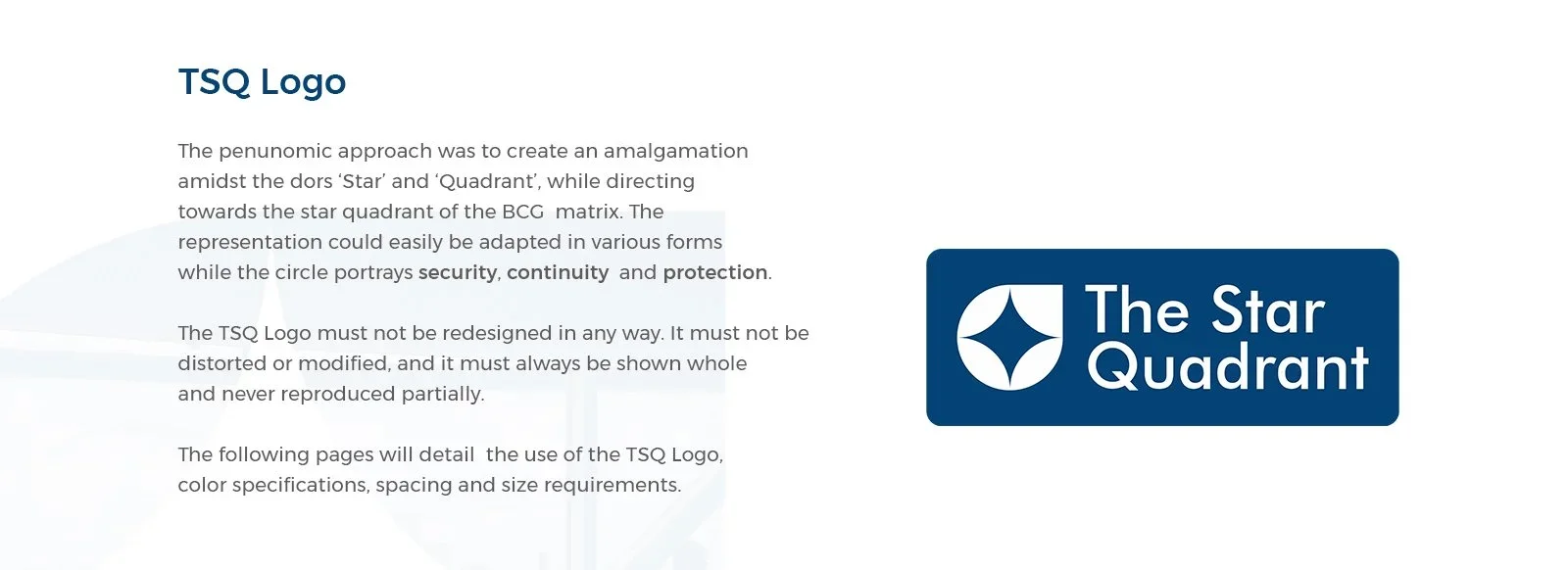 TSQ Logo

The penunomic approach was to create an amalgamation amidst the dors 'Star' and 'Quadrant', while directing towards the star quadrant of the BCG matrix. The representation could easily be adapted in various forms while the circle portrays security, continuity and protection.

The TSQ Logo must not be redesigned in any way. It must not be distorted or modified, and it must always be shown whole and never reproduced partially.

The following pages will detail the use of the TSQ Logo, color specifications, spacing and size requirements.

The Star Quadrant